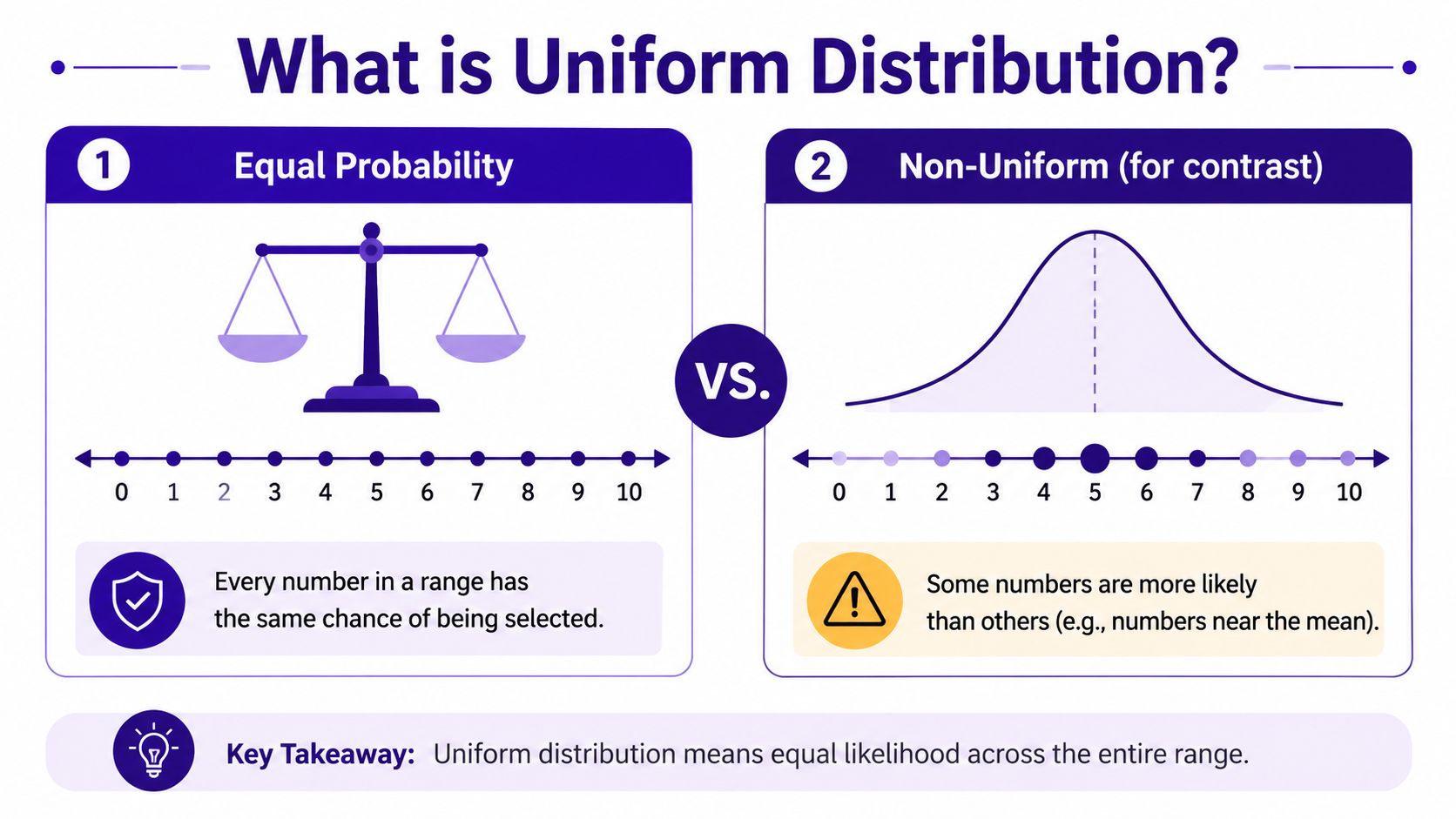 What is Uniform Distribution?

1 Equal Probability

0 1 2 3 4 5 6 7 8 9 10

Every number in a range has the same chance of being selected.

VS.

2 Non-Uniform (for contrast)

0 1 2 3 4 5 6 7 8 9 10

Some numbers are more likely than others (e.g., numbers near the mean).

Key Takeaway: Uniform distribution means equal likelihood across the entire range.